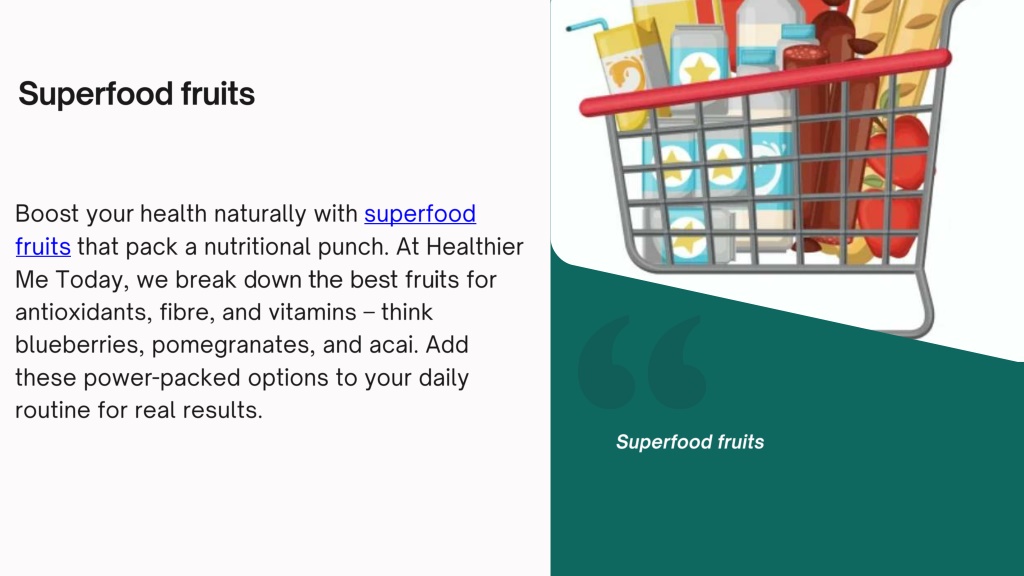 Superfood fruits

Boost your health naturally with superfood fruits that pack a nutritional punch. At Healthier Me Today, we break down the best fruits for antioxidants, fibre, and vitamins – think blueberries, pomegranates, and acai. Add these power-packed options to your daily routine for real results.

Superfood fruits